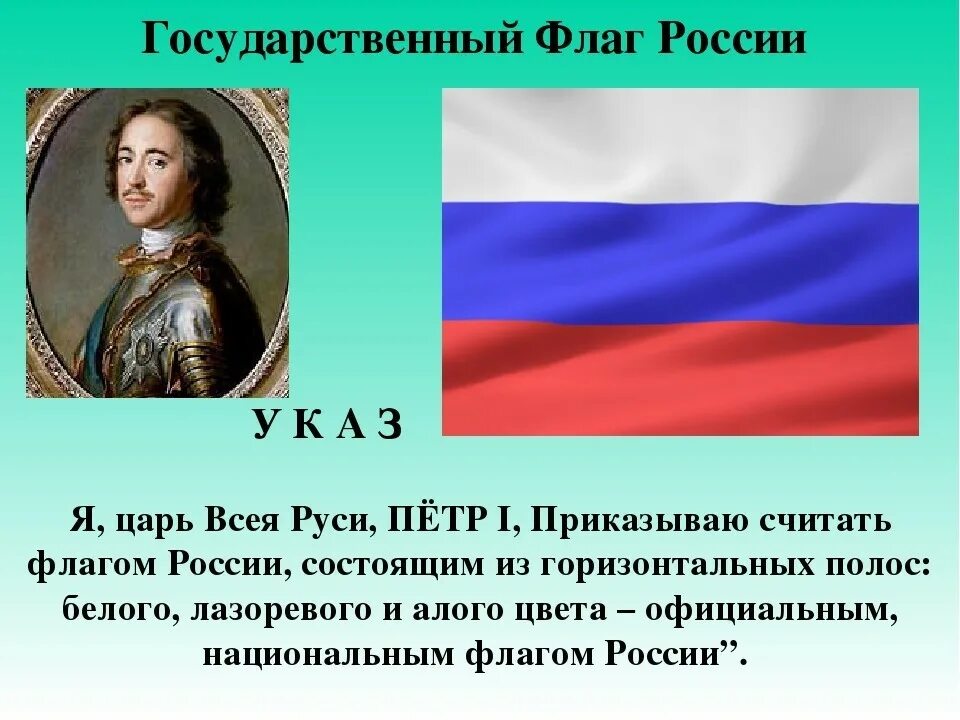 Государственный Флаг России

У К А З

Я, царь Всея Руси, ПЁТР I, Приказываю считать флагом России, состоящим из горизонтальных полос: белого, лазоревого и алого цвета – официальным, национальным флагом России”.